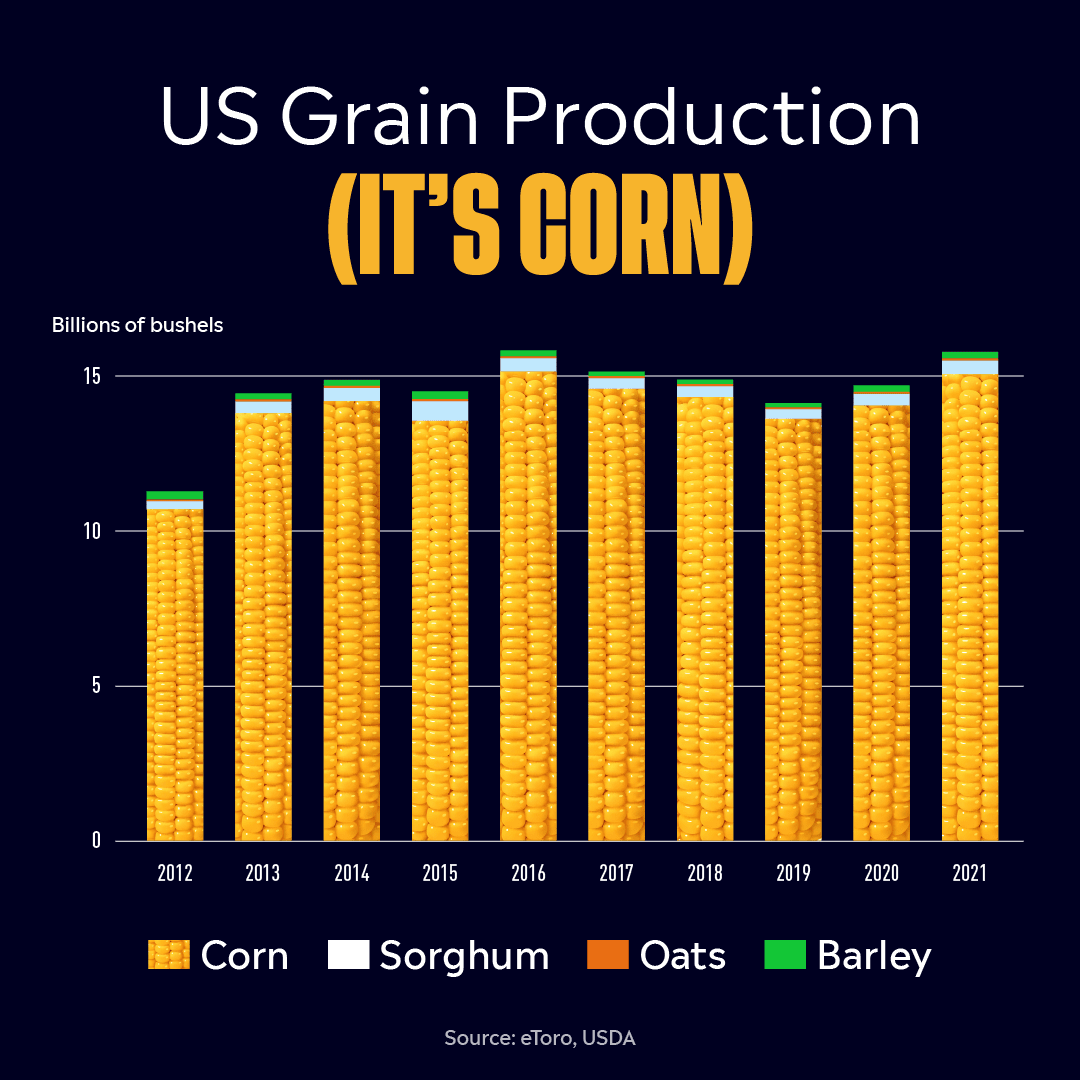 US Grain Production
(IT'S CORN)

Billions of bushels

15
10
5
0

2012 2013 2014 2015 2016 2017 2018 2019 2020 2021

Corn Sorghum Oats Barley

Source: eToro, USDA